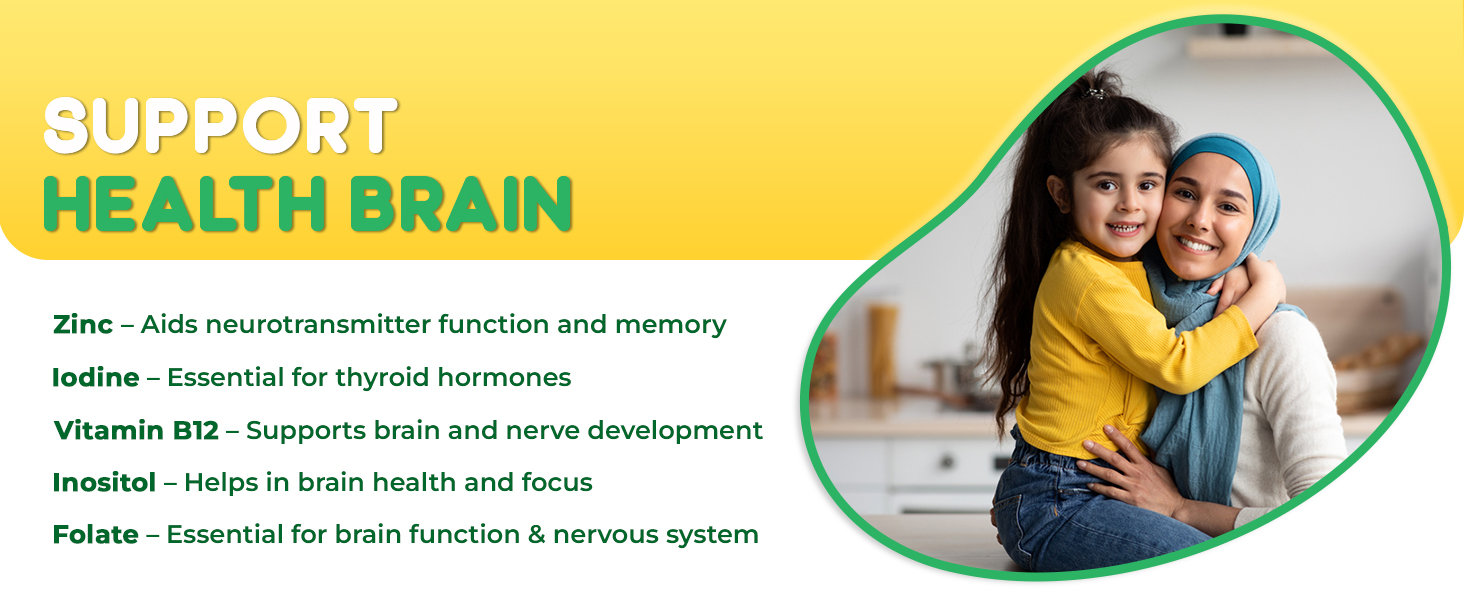 SUPPORT
HEALTH BRAIN

Zinc – Aids neurotransmitter function and memory
Iodine – Essential for thyroid hormones
Vitamin B12 – Supports brain and nerve development
Inositol – Helps in brain health and focus
Folate – Essential for brain function & nervous system